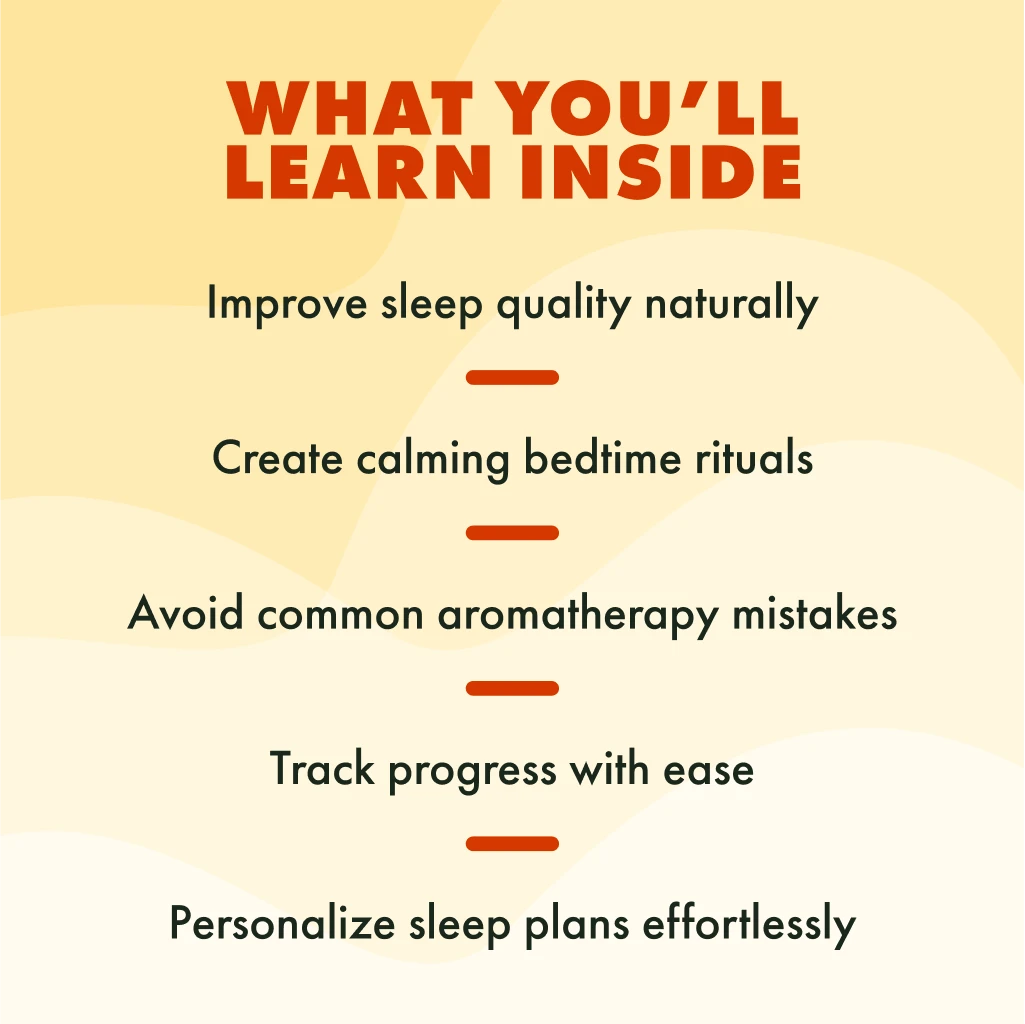 WHAT YOU'LL LEARN INSIDE

Improve sleep quality naturally

Create calming bedtime rituals

Avoid common aromatherapy mistakes

Track progress with ease

Personalize sleep plans effortlessly